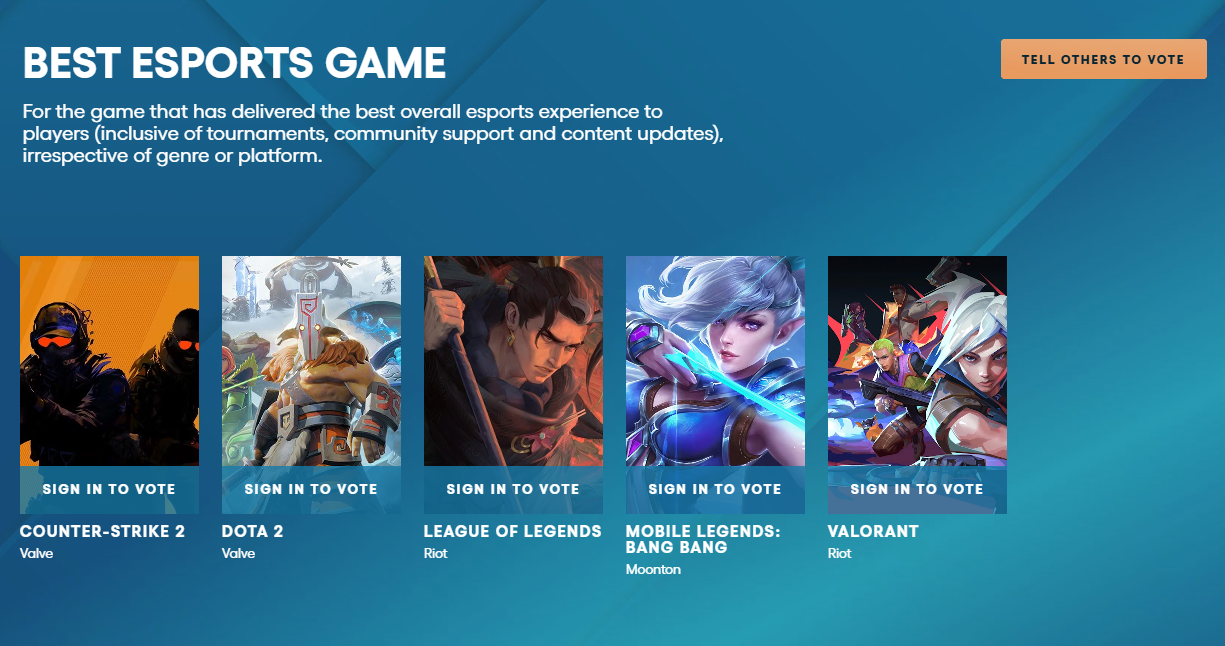 BEST ESPORTS GAME

TELL OTHERS TO VOTE

For the game that has delivered the best overall esports experience to players (inclusive of tournaments, community support and content updates), irrespective of genre or platform.

SIGN IN TO VOTE
COUNTER-STRIKE 2
Valve

SIGN IN TO VOTE
DOTA 2
Valve

SIGN IN TO VOTE
LEAGUE OF LEGENDS
Riot

SIGN IN TO VOTE
MOBILE LEGENDS: BANG BANG
Moonton

SIGN IN TO VOTE
VALORANT
Riot